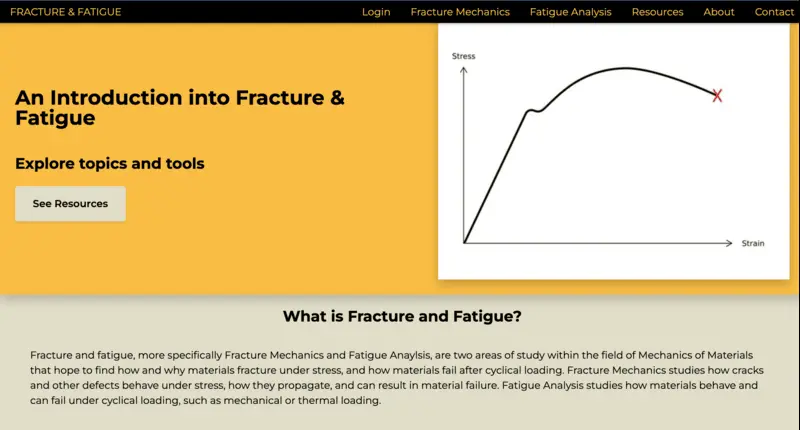 FRACTURE & FATIGUE

Login Fracture Mechanics Fatigue Analysis Resources About Contact

An Introduction into Fracture & Fatigue

Explore topics and tools

See Resources

Stress

Strain

What is Fracture and Fatigue?

Fracture and fatigue, more specifically Fracture Mechanics and Fatigue Anaylsis, are two areas of study within the field of Mechanics of Materials that hope to find how and why materials fracture under stress, and how materials fail after cyclical loading. Fracture Mechanics studies how cracks and other defects behave under stress, how they propagate, and can result in material failure. Fatigue Analysis studies how materials behave and can fail under cyclical loading, such as mechanical or thermal loading.